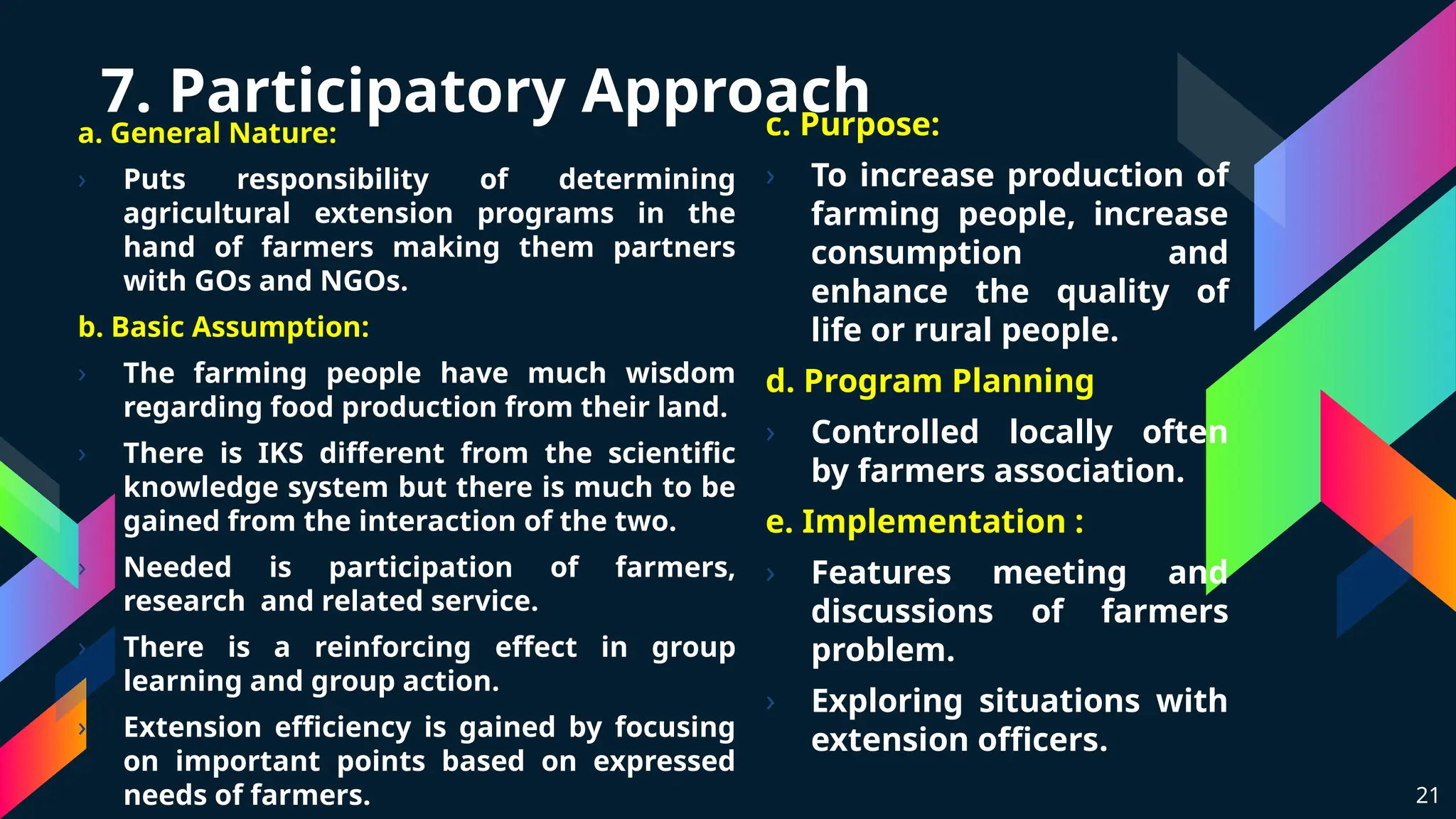 7. Participatory Approach

a. General Nature:

› Puts responsibility of determining agricultural extension programs in the hand of farmers making them partners with GOs and NGOs.

b. Basic Assumption:

› The farming people have much wisdom regarding food production from their land.

› There is IKS different from the scientific knowledge system but there is much to be gained from the interaction of the two.

› Needed is participation of farmers, research and related service.

› There is a reinforcing effect in group learning and group action.

› Extension efficiency is gained by focusing on important points based on expressed needs of farmers.

c. Purpose:

› To increase production of farming people, increase consumption and enhance the quality of life or rural people.

d. Program Planning

› Controlled locally often by farmers association.

e. Implementation :

› Features meeting and discussions of farmers problem.

› Exploring situations with extension officers.

21